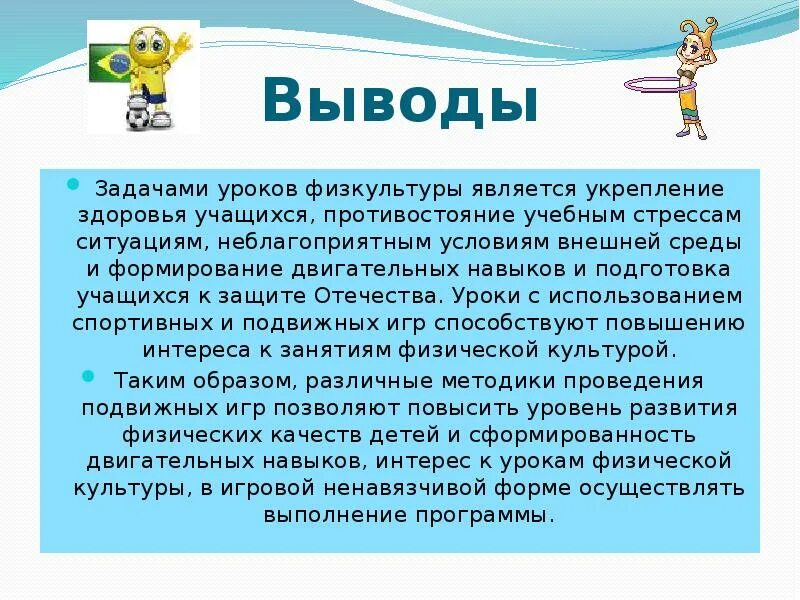 Выводы

Задачами уроков физкультуры является укрепление здоровья учащихся, противостояние учебным стрессам ситуациям, неблагоприятным условиям внешней среды и формирование двигательных навыков и подготовка учащихся к защите Отечества. Уроки с использованием спортивных и подвижных игр способствуют повышению интереса к занятиям физической культурой.

Таким образом, различные методики проведения подвижных игр позволяют повысить уровень развития физических качеств детей и сформированность двигательных навыков, интерес к урокам физической культуры, в игровой ненавязчивой форме осуществлять выполнение программы.